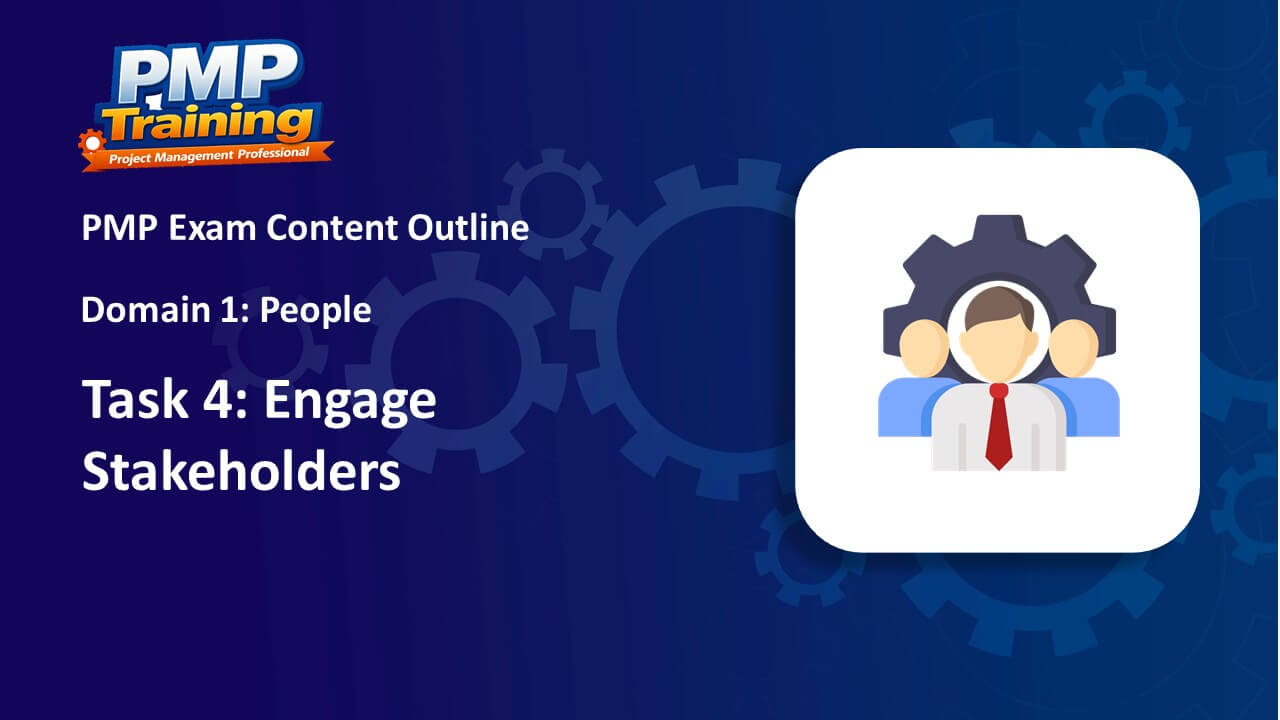 PMP Training
Project Management Professional

PMP Exam Content Outline

Domain 1: People

Task 4: Engage Stakeholders